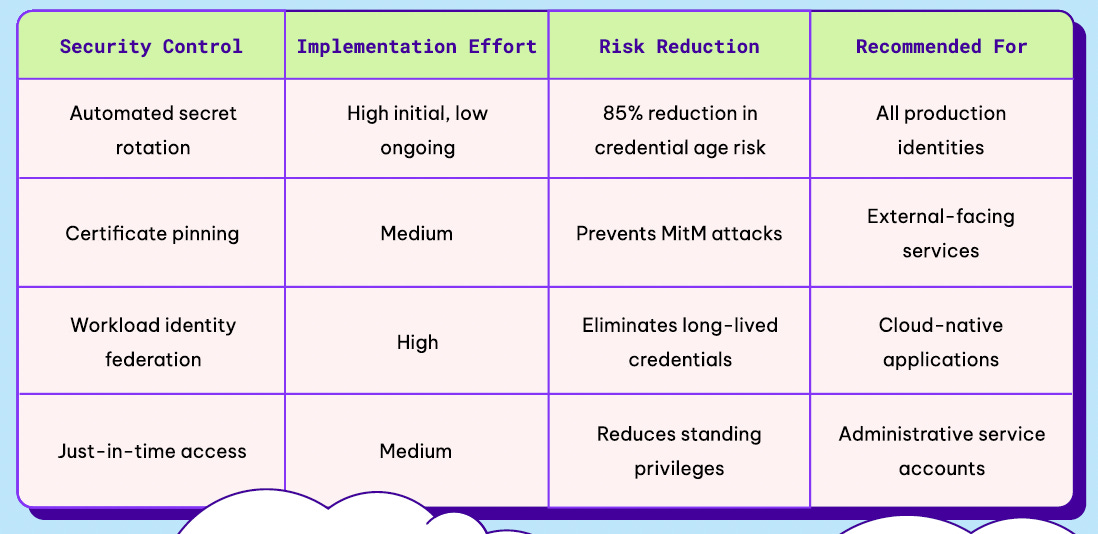 | Security Control | Implementation Effort | Risk Reduction | Recommended For |
|---|---|---|---|
| Automated secret rotation | High initial, low ongoing | 85% reduction in credential age risk | All production identities |
| Certificate pinning | Medium | Prevents MitM attacks | External-facing services |
| Workload identity federation | High | Eliminates long-lived credentials | Cloud-native applications |
| Just-in-time access | Medium | Reduces standing privileges | Administrative service accounts |